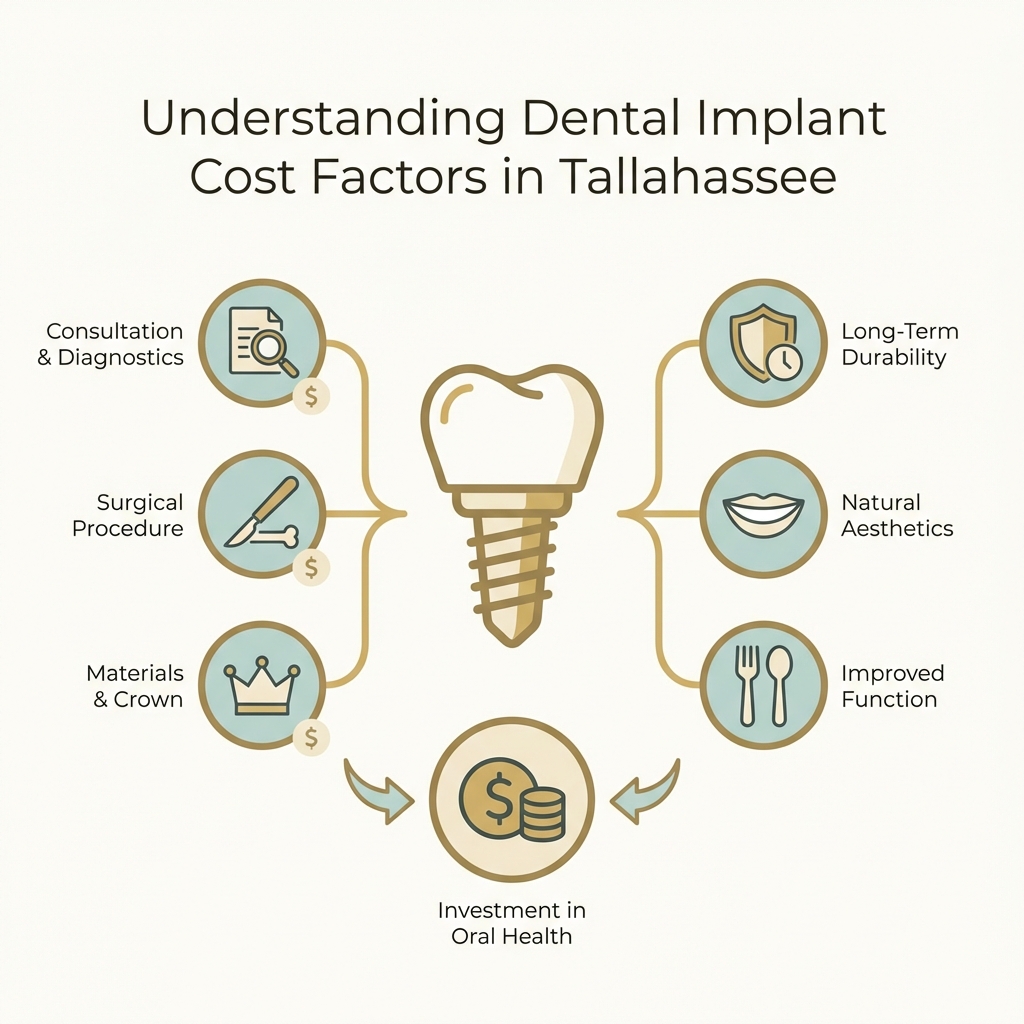 Understanding Dental Implant Cost Factors in Tallahassee

Consultation & Diagnostics

$

Surgical Procedure

$

Materials & Crown

$

Long-Term Durability

Natural Aesthetics

Improved Function

$

Investment in Oral Health